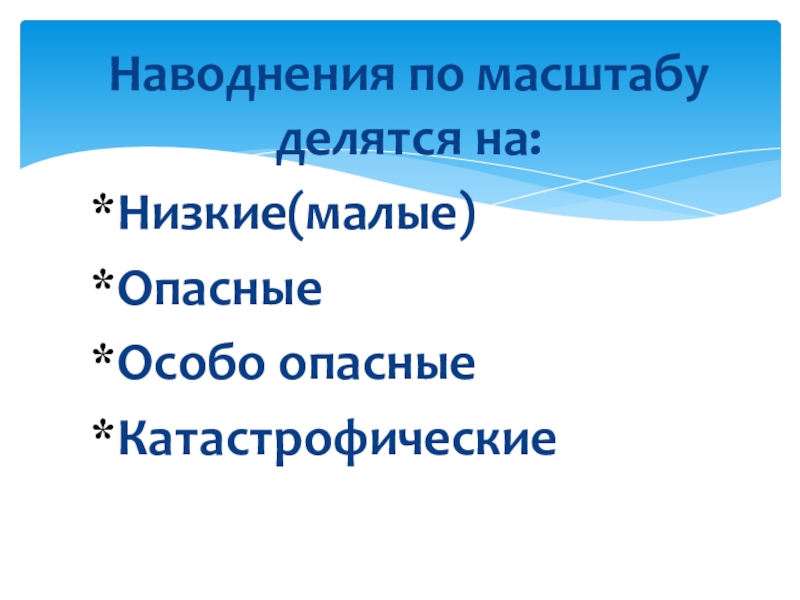 Наводнения по масштабу делятся на:

*Низкие(малые)
*Опасные
*Особо опасные
*Катастрофические